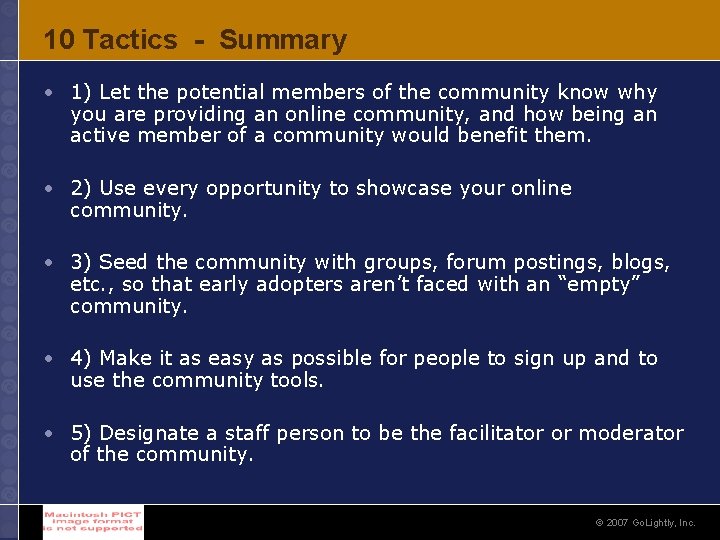 10 Tactics - Summary

• 1) Let the potential members of the community know why you are providing an online community, and how being an active member of a community would benefit them.

• 2) Use every opportunity to showcase your online community.

• 3) Seed the community with groups, forum postings, blogs, etc., so that early adopters aren't faced with an "empty" community.

• 4) Make it as easy as possible for people to sign up and to use the community tools.

• 5) Designate a staff person to be the facilitator or moderator of the community.

Macintosh PICT image format is not supported

© 2007 GoLightly, Inc.